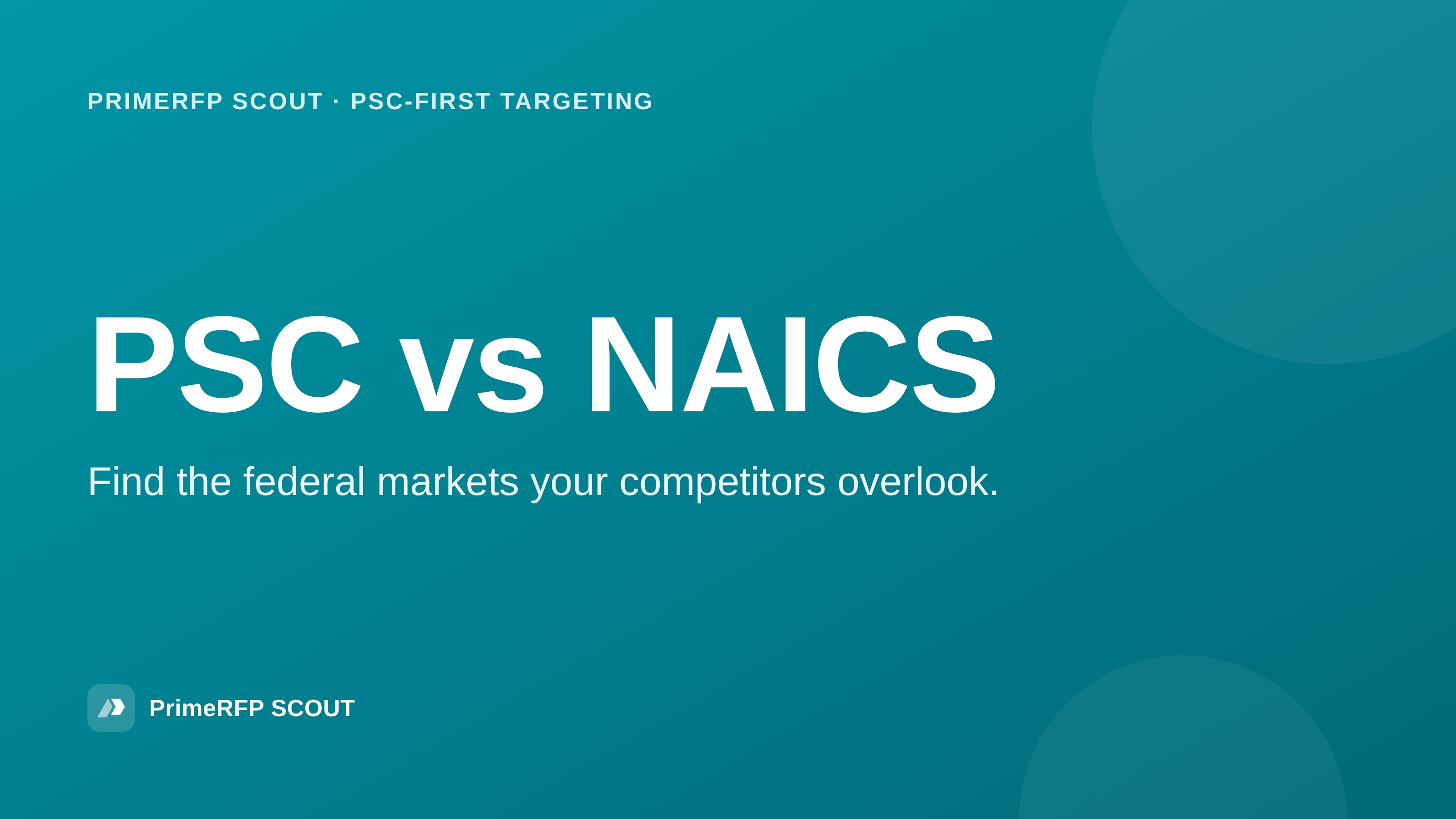 PRIMERFP SCOUT · PSC-FIRST TARGETING

PSC vs NAICS

Find the federal markets your competitors overlook.

PrimeRFP SCOUT